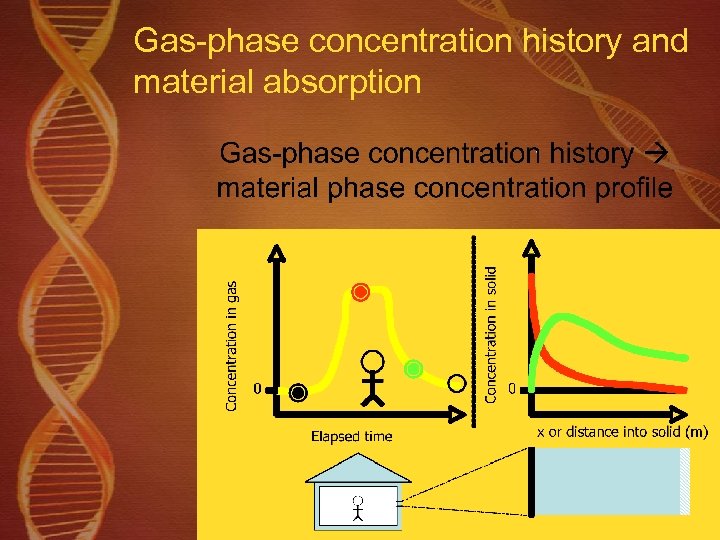 Gas-phase concentration history and material absorption

Gas-phase concentration history → material phase concentration profile

Concentration in gas

0

Elapsed time

Concentration in solid

0

x or distance into solid (m)